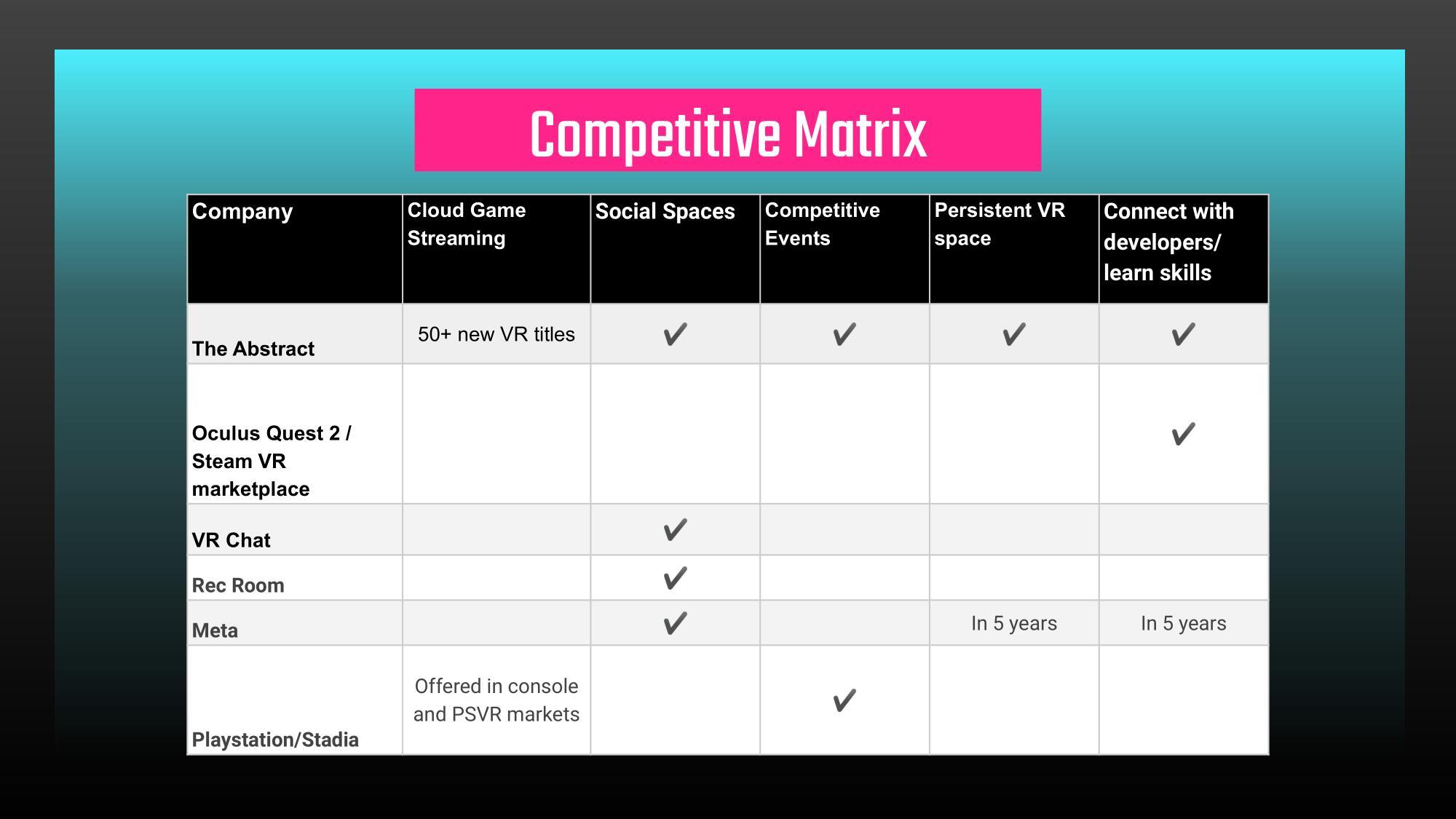 Competitive Matrix

| Company | Cloud Game Streaming | Social Spaces | Competitive Events | Persistent VR space | Connect with developers/ learn skills |
|---|---|---|---|---|---|
| The Abstract | 50+ new VR titles | ✔ | ✔ | ✔ | ✔ |
| Oculus Quest 2 / Steam VR marketplace | | | | | ✔ |
| VR Chat | | ✔ | | | |
| Rec Room | | ✔ | | | |
| Meta | | ✔ | | In 5 years | In 5 years |
| Playstation/Stadia | Offered in console and PSVR markets | | ✔ | | |